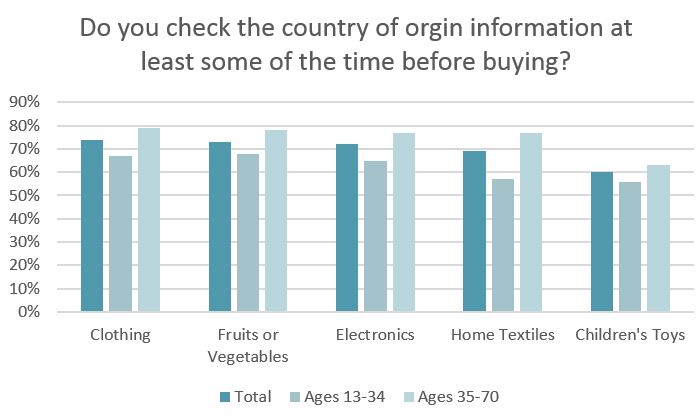 Do you check the country of orgin information at least some of the time before buying?

90%
80%
70%
60%
50%
40%
30%
20%
10%
0%

Clothing
Fruits or Vegetables
Electronics
Home Textiles
Children's Toys

Total
Ages 13-34
Ages 35-70